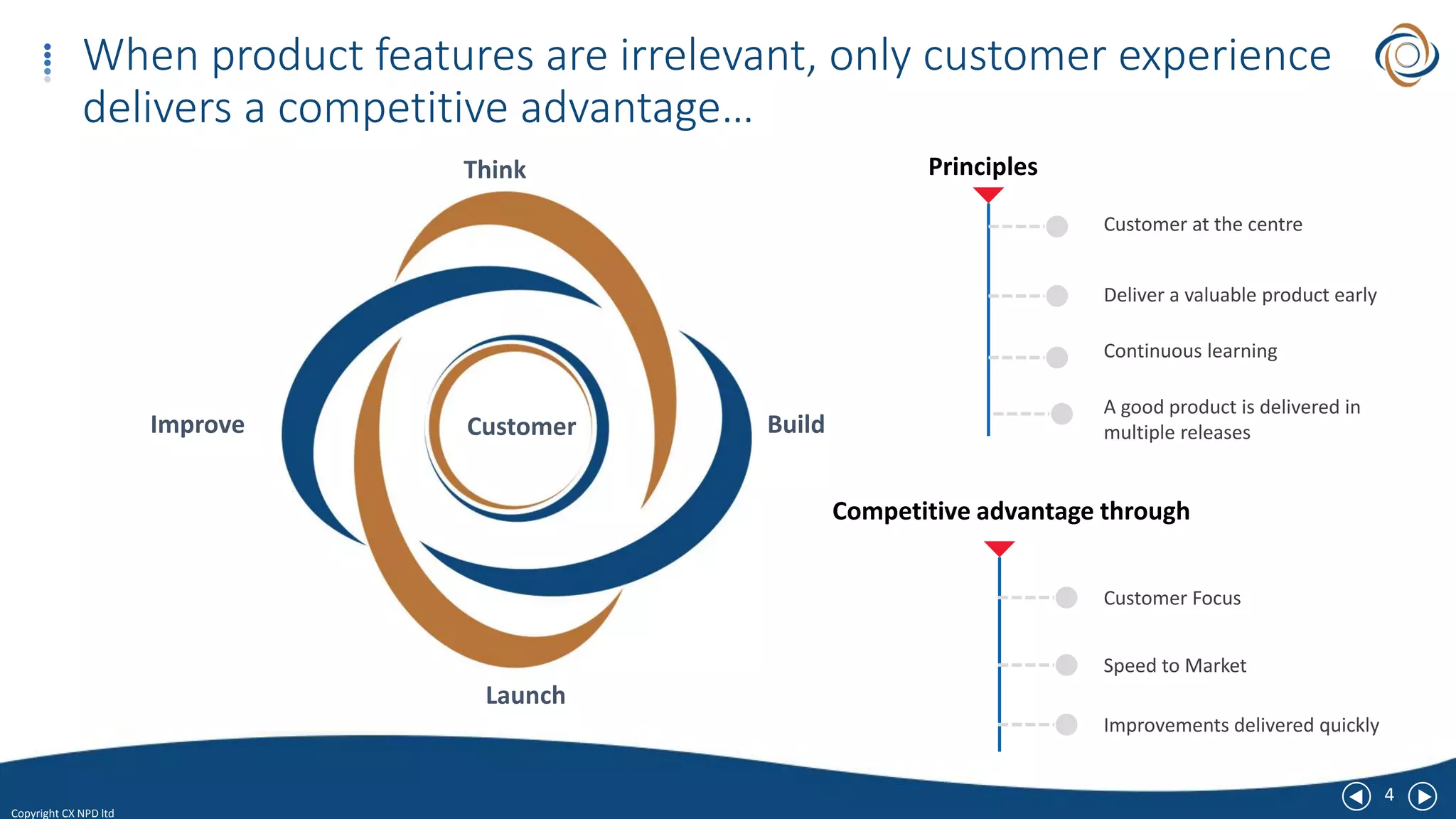 When product features are irrelevant, only customer experience delivers a competitive advantage...

Think

Improve

Customer

Build

Launch

Principles

Customer at the centre

Deliver a valuable product early

Continuous learning

A good product is delivered in multiple releases

Competitive advantage through

Customer Focus

Speed to Market

Improvements delivered quickly

Copyright CX NPD ltd

4